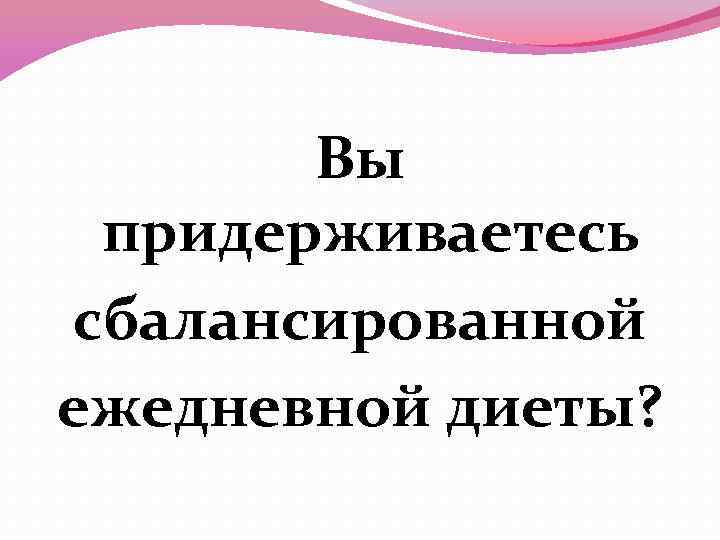 Вы придерживаетесь сбалансированной ежедневной диеты?